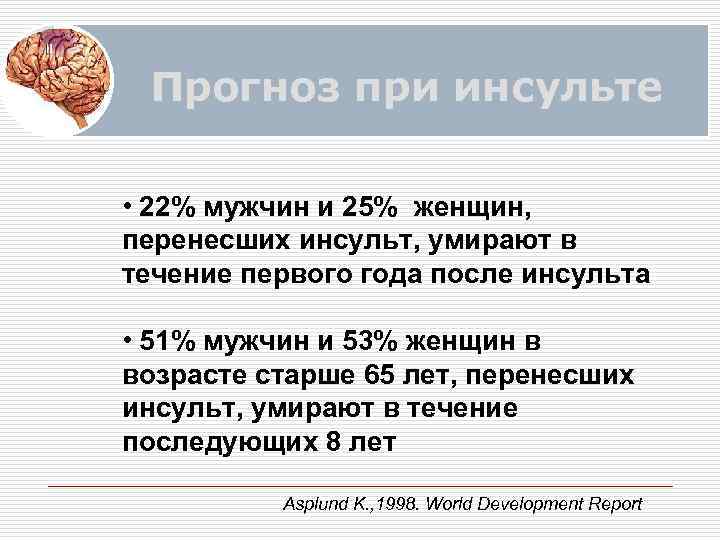 Прогноз при инсульте

• 22% мужчин и 25% женщин, перенесших инсульт, умирают в течение первого года после инсульта

• 51% мужчин и 53% женщин в возрасте старше 65 лет, перенесших инсульт, умирают в течение последующих 8 лет

Asplund K.,1998. World Development Report